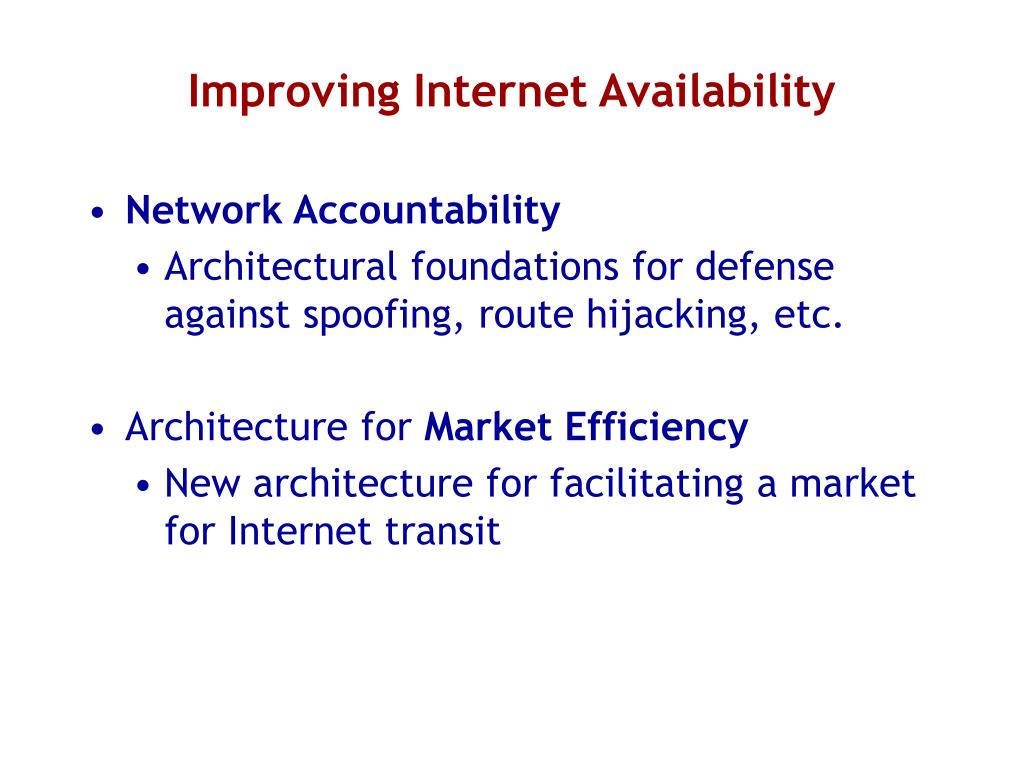 Improving Internet Availability

• Network Accountability
  • Architectural foundations for defense against spoofing, route hijacking, etc.

• Architecture for Market Efficiency
  • New architecture for facilitating a market for Internet transit